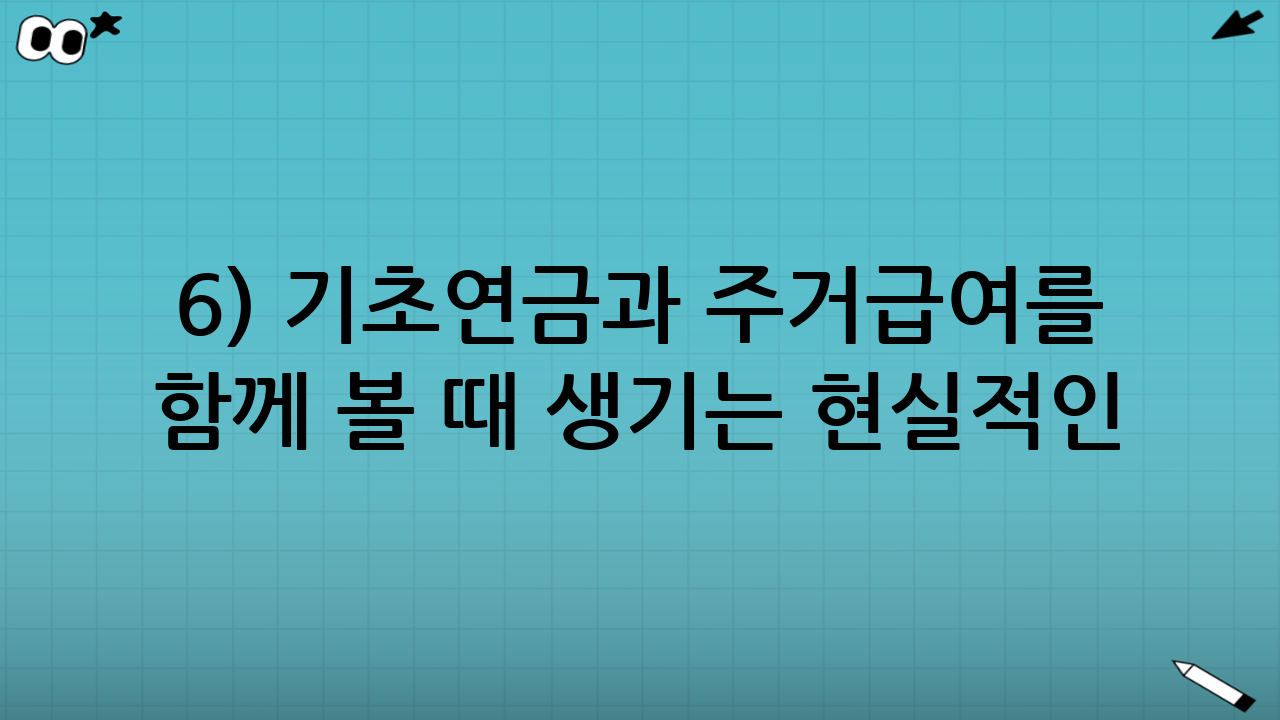 6) 기초연금과 주거급여를 함께 볼 때 생기는 현실적인